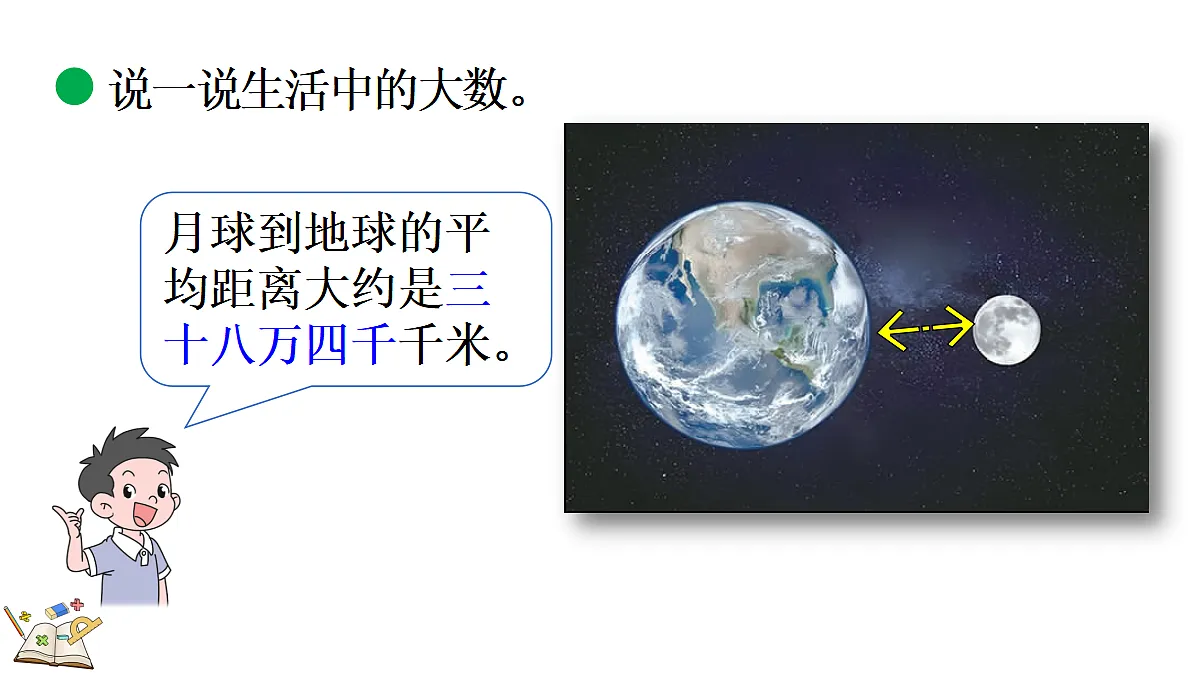 说一说生活中的大数。

月球到地球的平均距离大约是三十八万四千千米。